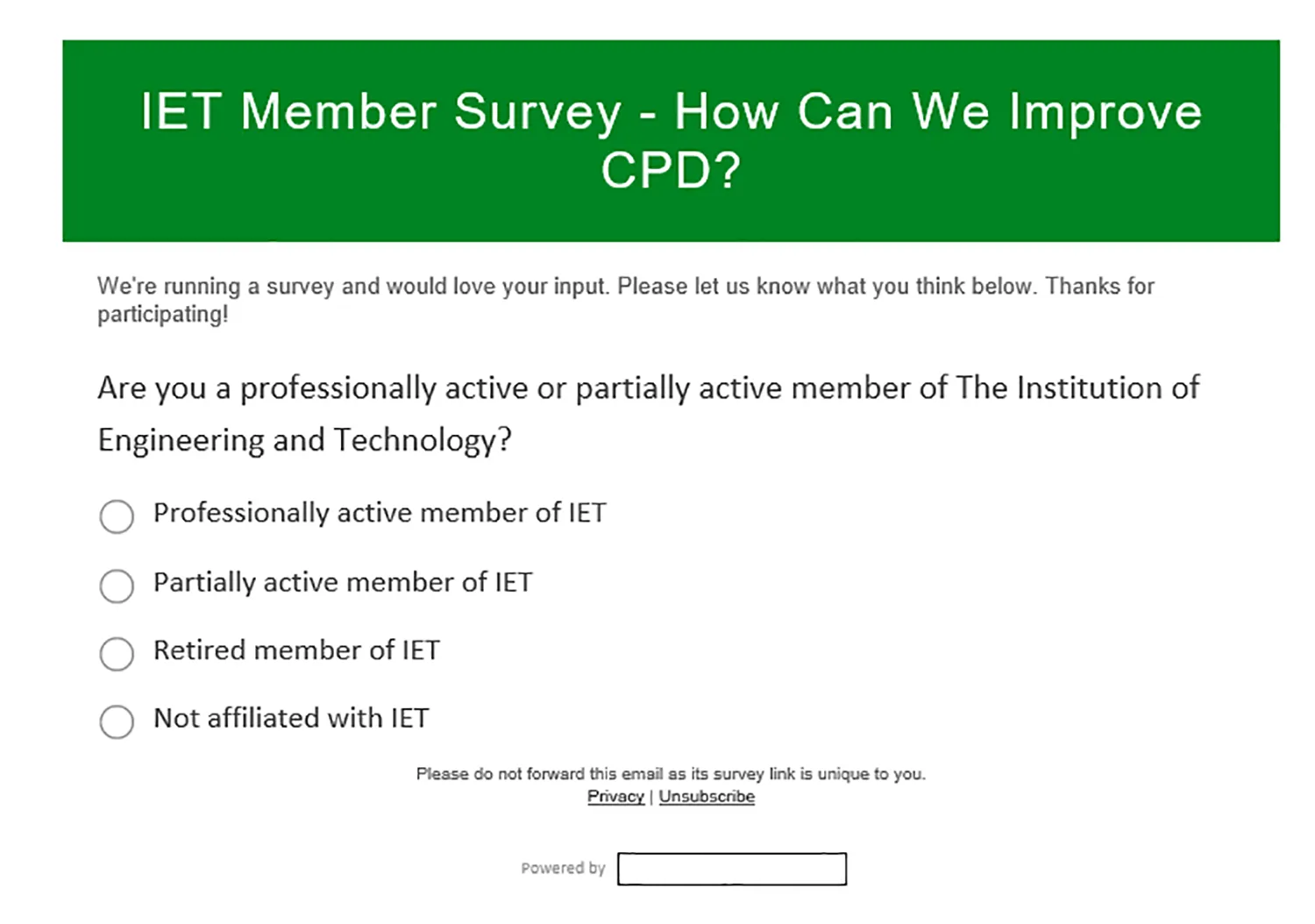 IET Member Survey - How Can We Improve CPD?

We're running a survey and would love your input. Please let us know what you think below. Thanks for participating!

Are you a professionally active or partially active member of The Institution of Engineering and Technology?

Professionally active member of IET

Partially active member of IET

Retired member of IET

Not affiliated with IET

Please do not forward this email as its survey link is unique to you.
Privacy | Unsubscribe

Powered by